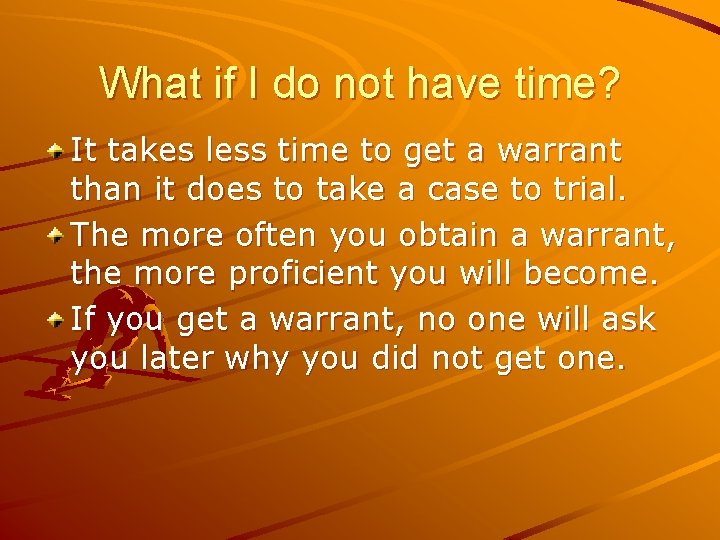 What if I do not have time?

It takes less time to get a warrant than it does to take a case to trial.

The more often you obtain a warrant, the more proficient you will become.

If you get a warrant, no one will ask you later why you did not get one.